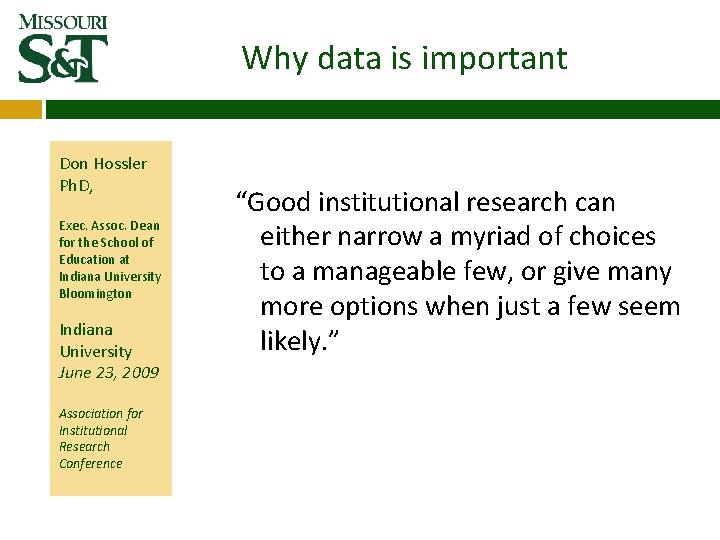 MISSOURI
S&T

Why data is important

Don Hossler PhD,

Exec. Assoc. Dean for the School of Education at Indiana University Bloomington

Indiana University
June 23, 2009

Association for Institutional Research Conference

"Good institutional research can either narrow a myriad of choices to a manageable few, or give many more options when just a few seem likely."